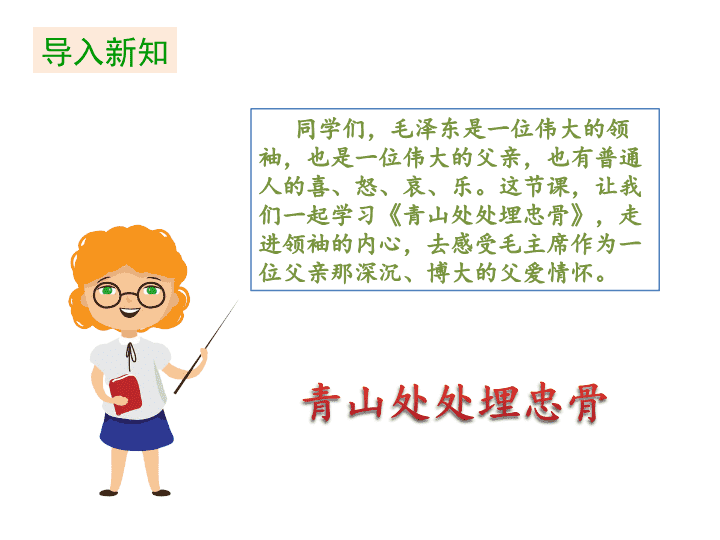 导入新知

同学们，毛泽东是一位伟大的领袖，也是一位伟大的父亲，也有普通人的喜、怒、哀、乐。这节课，让我们一起学习《青山处处埋忠骨》，走进领袖的内心，去感受毛主席作为一位父亲那深沉、博大的父爱情怀。

青山处处埋忠骨